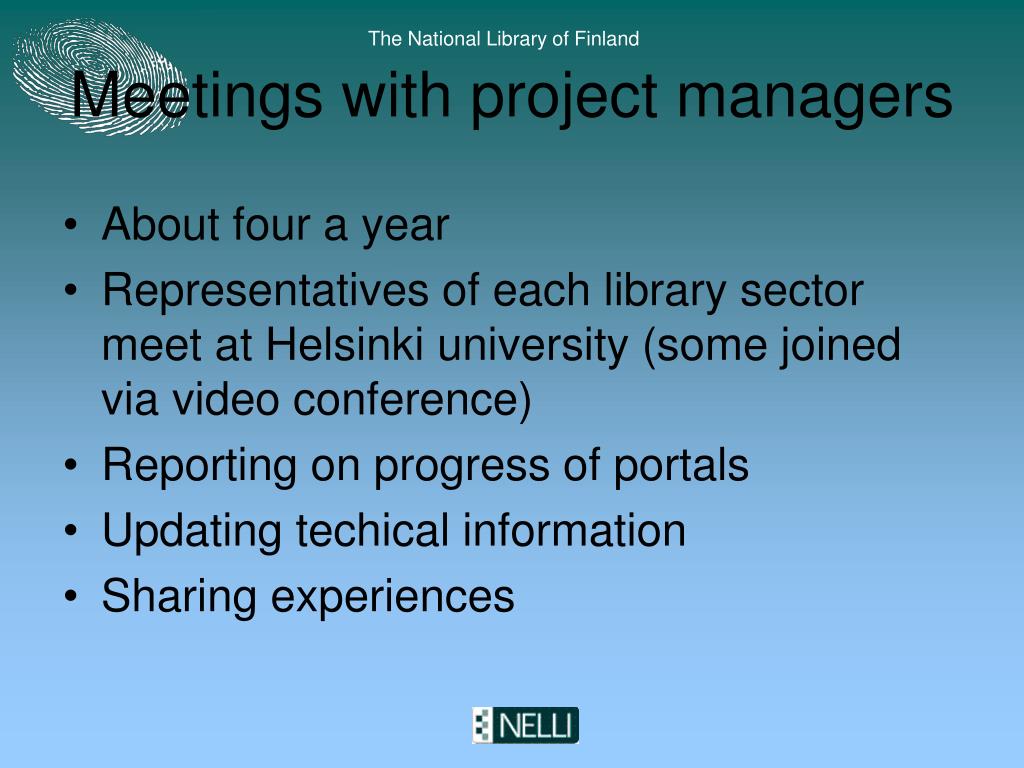 The National Library of Finland

Meetings with project managers

• About four a year
• Representatives of each library sector meet at Helsinki university (some joined via video conference)
• Reporting on progress of portals
• Updating techical information
• Sharing experiences

NELLI